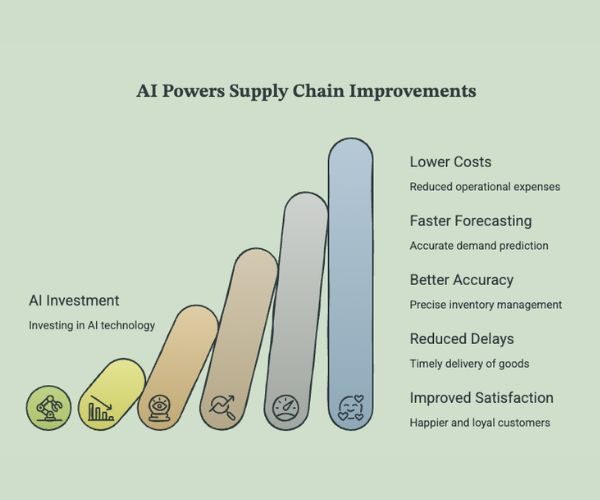 AI Powers Supply Chain Improvements

AI Investment

Investing in AI technology

Lower Costs

Reduced operational expenses

Faster Forecasting

Accurate demand prediction

Better Accuracy

Precise inventory management

Reduced Delays

Timely delivery of goods

Improved Satisfaction

Happier and loyal customers